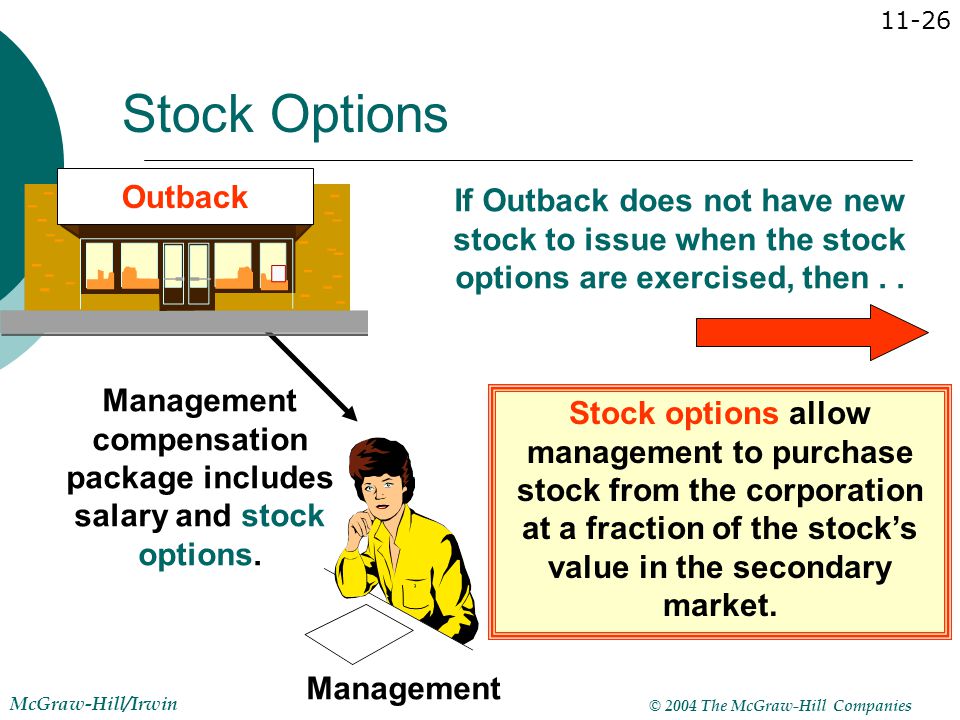 11-26

Stock Options

Outback

If Outback does not have new stock to issue when the stock options are exercised, then . .

Management compensation package includes salary and stock options.

Stock options allow management to purchase stock from the corporation at a fraction of the stock's value in the secondary market.

Management

McGraw-Hill/Irwin

© 2004 The McGraw-Hill Companies